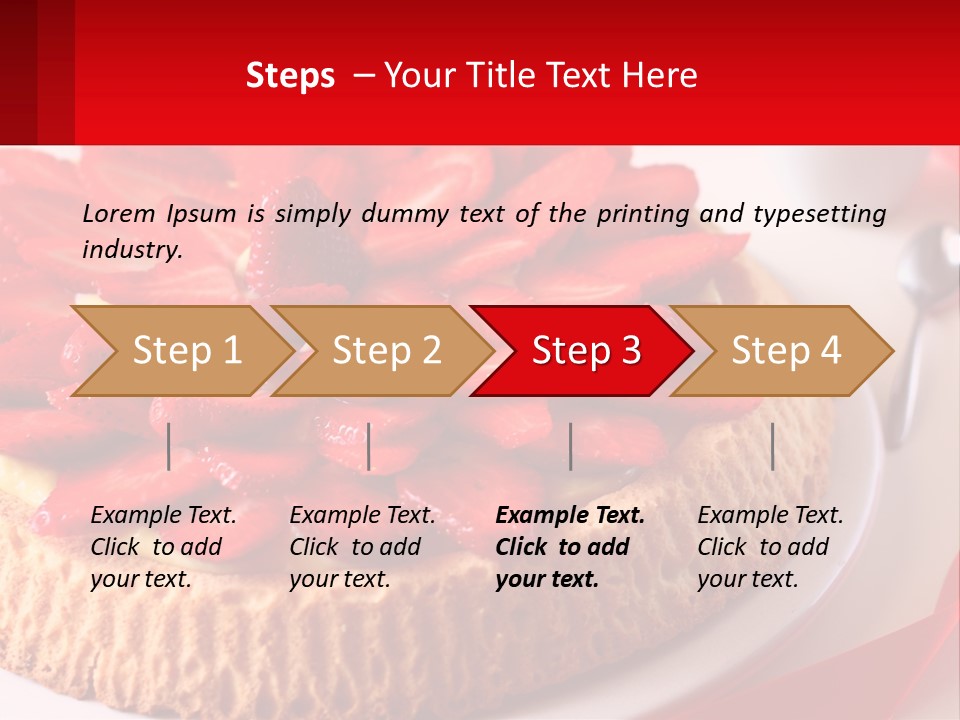 Steps – Your Title Text Here

Lorem Ipsum is simply dummy text of the printing and typesetting industry.

Step 1

Step 2

Step 3

Step 4

Example Text. Click to add your text.

Example Text. Click to add your text.

Example Text. Click to add your text.

Example Text. Click to add your text.